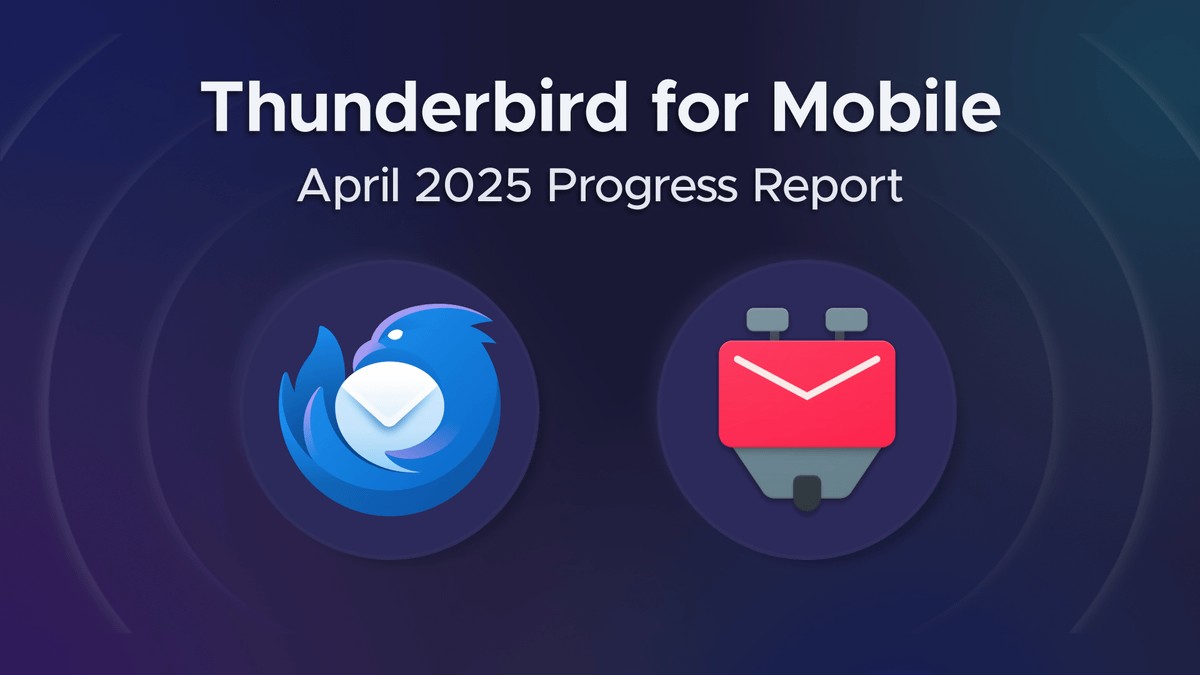 Thunderbird for Mobile
April 2025 Progress Report